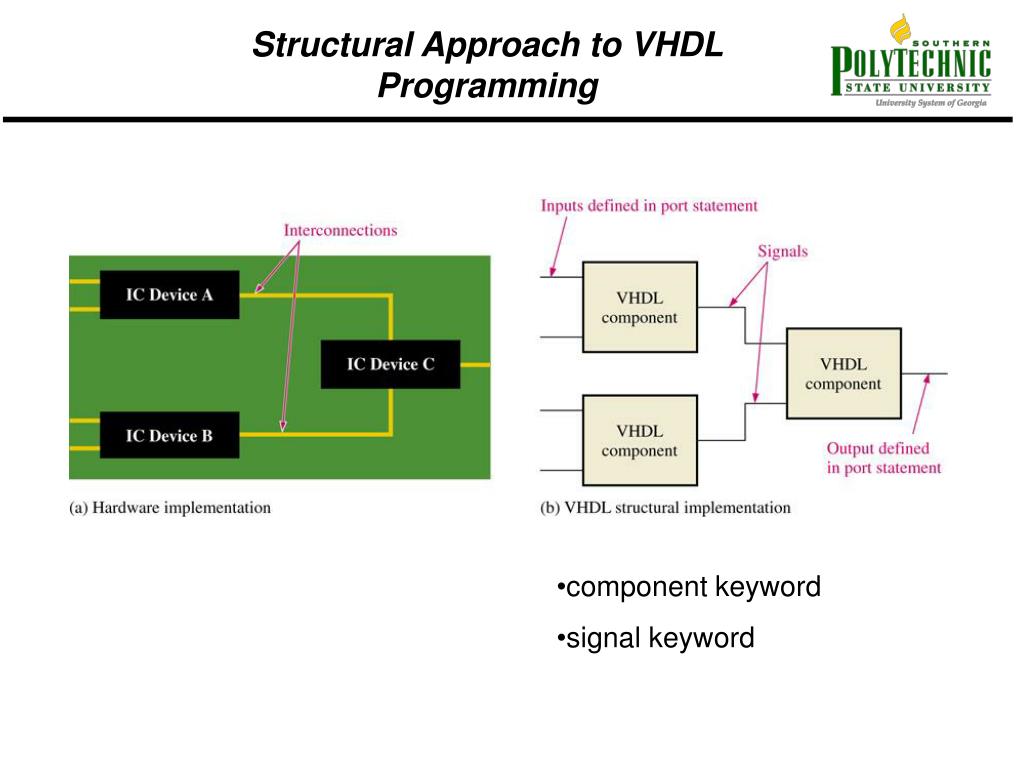 Structural Approach to VHDL Programming

SOUTHERN POLYTECHNIC STATE UNIVERSITY
University System of Georgia

Interconnections

IC Device A

IC Device C

IC Device B

(a) Hardware implementation

Inputs defined in port statement

Signals

VHDL component

VHDL component

VHDL component

Output defined in port statement

(b) VHDL structural implementation

•component keyword

•signal keyword